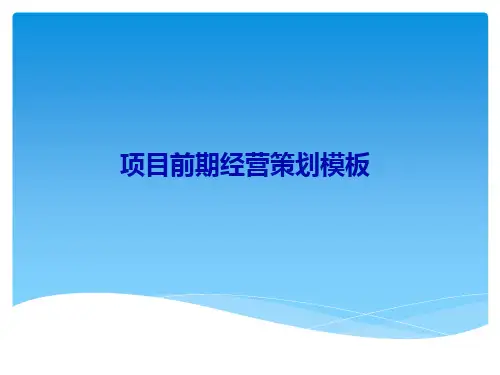 项目前期经营策划模板